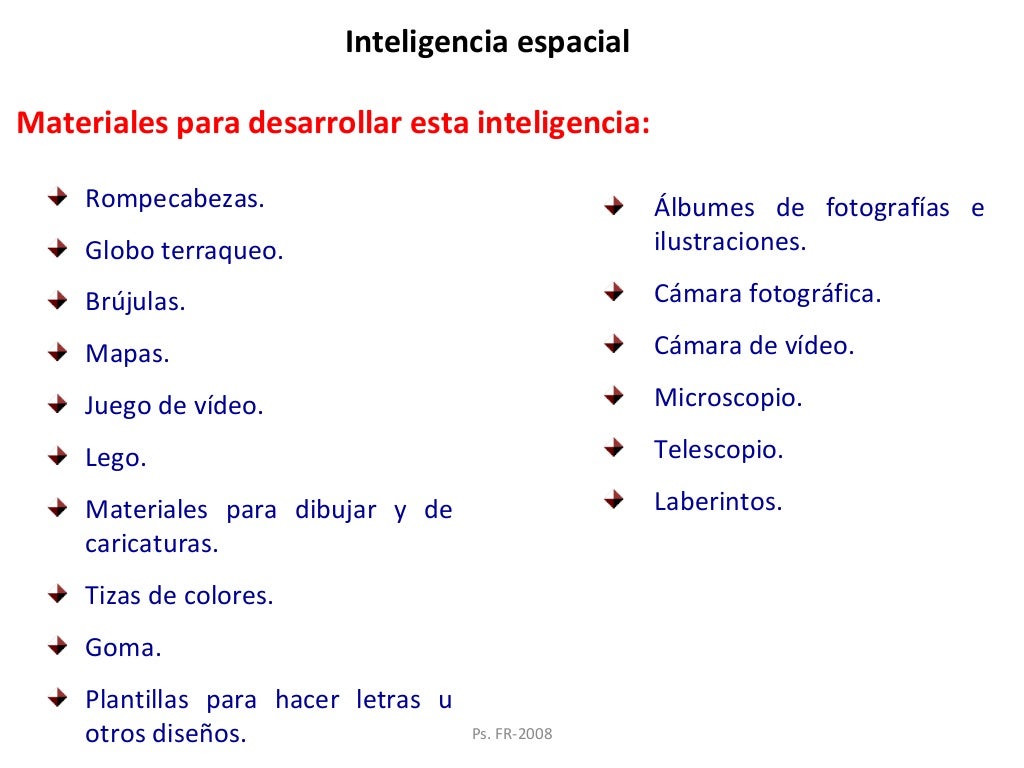 Inteligencia espacial

Materiales para desarrollar esta inteligencia:

Rompecabezas.

Globo terraqueo.

Brújulas.

Mapas.

Juego de vídeo.

Lego.

Materiales para dibujar y de caricaturas.

Tizas de colores.

Goma.

Plantillas para hacer letras u otros diseños.

Álbumes de fotografías e ilustraciones.

Cámara fotográfica.

Cámara de vídeo.

Microscopio.

Telescopio.

Laberintos.

Ps. FR-2008